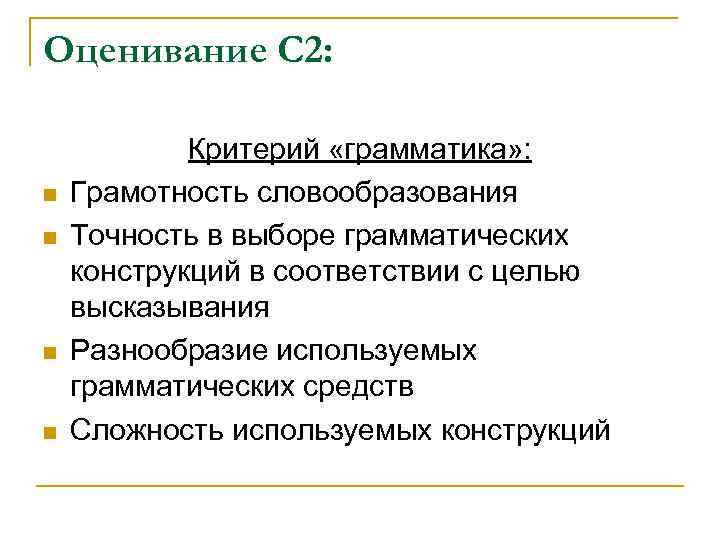 Оценивание С2:

Критерий «грамматика»:

- Грамотность словообразования
- Точность в выборе грамматических конструкций в соответствии с целью высказывания
- Разнообразие используемых грамматических средств
- Сложность используемых конструкций